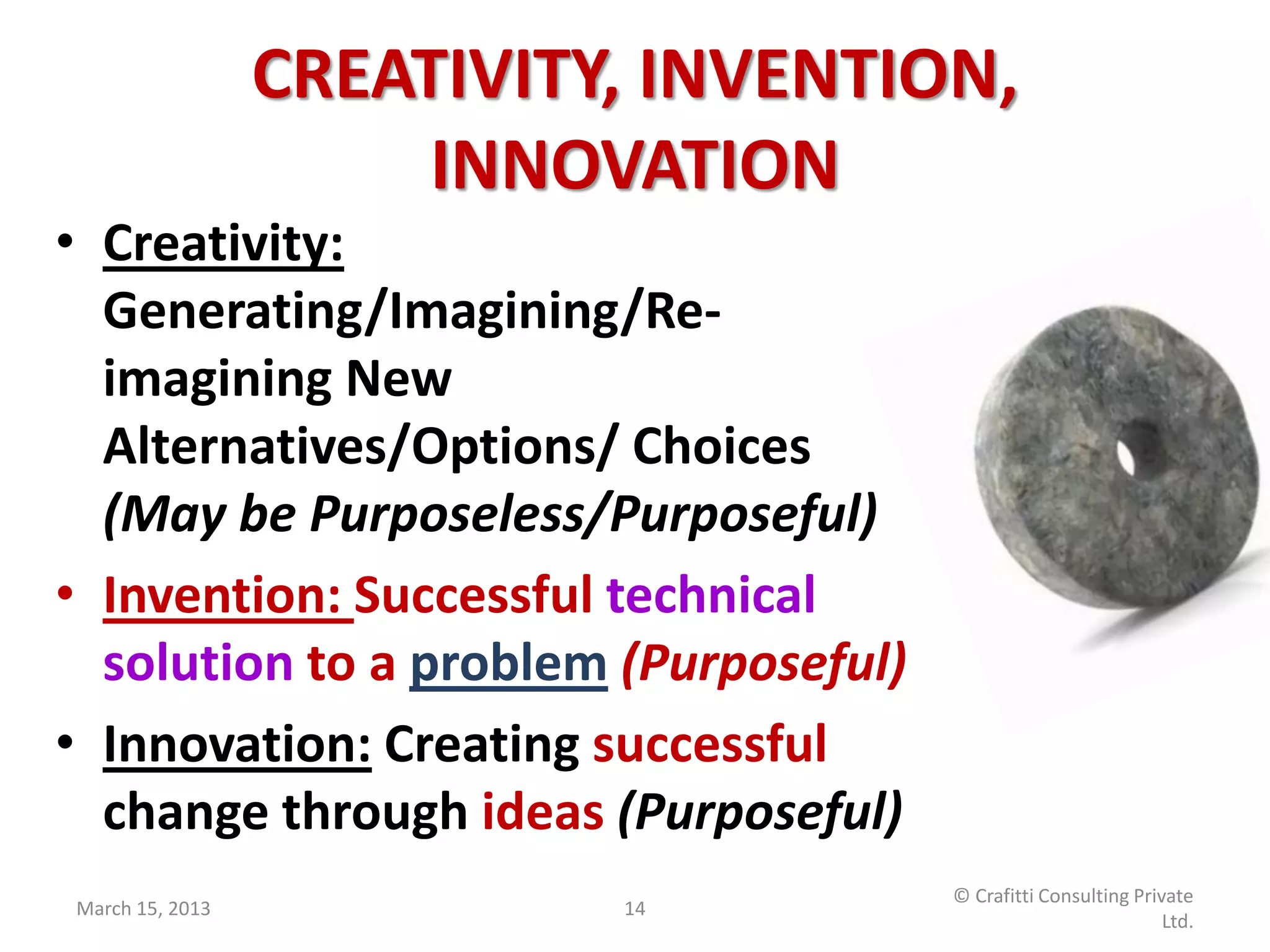 CREATIVITY, INVENTION, INNOVATION

• Creativity: Generating/Imagining/Re-imagining New Alternatives/Options/ Choices (May be Purposeless/Purposeful)

• Invention: Successful technical solution to a problem (Purposeful)

• Innovation: Creating successful change through ideas (Purposeful)

March 15, 2013

14

© Crafitti Consulting Private Ltd.